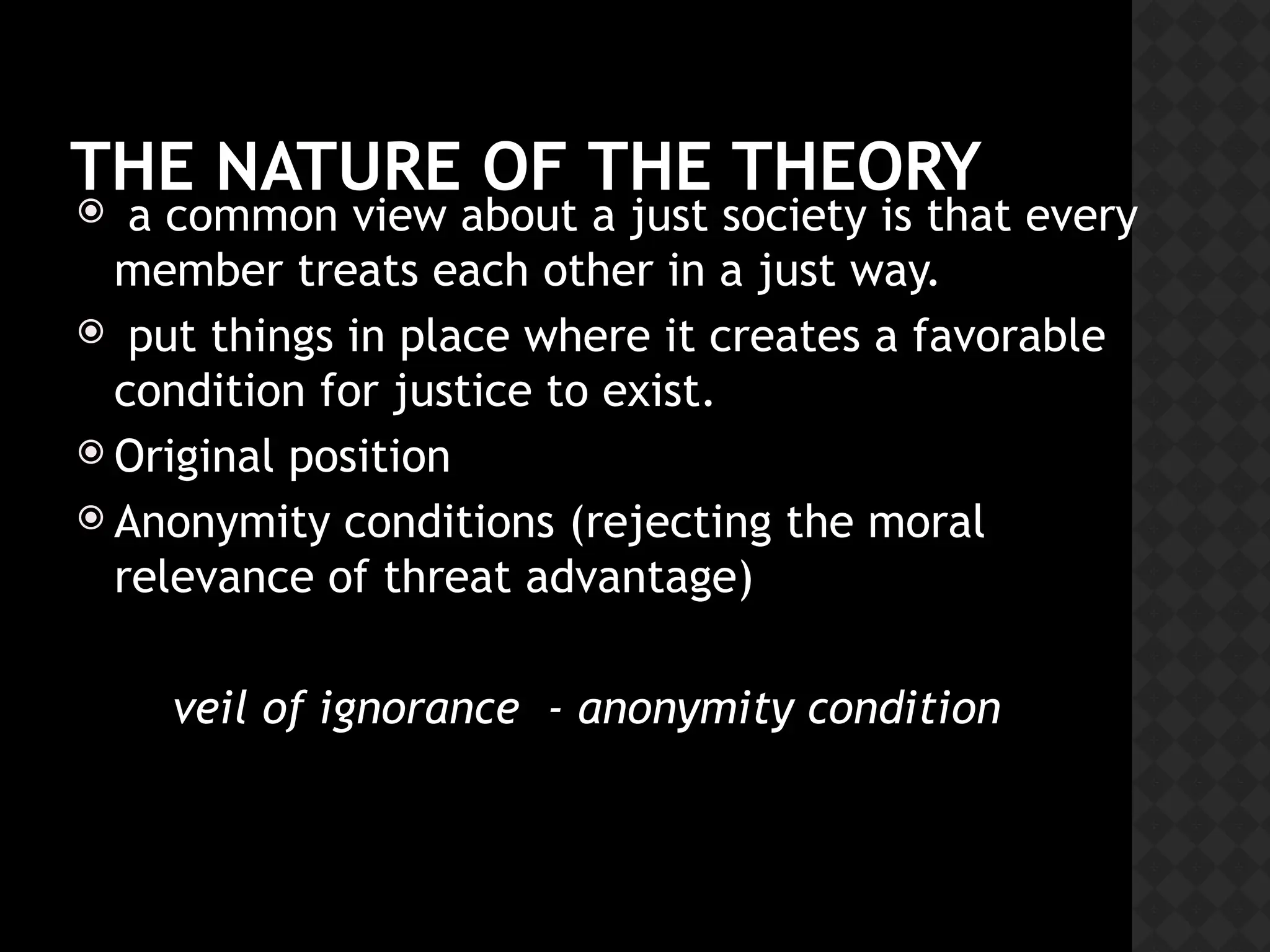 THE NATURE OF THE THEORY

a common view about a just society is that every member treats each other in a just way.

put things in place where it creates a favorable condition for justice to exist.

Original position

Anonymity conditions (rejecting the moral relevance of threat advantage)

veil of ignorance - anonymity condition